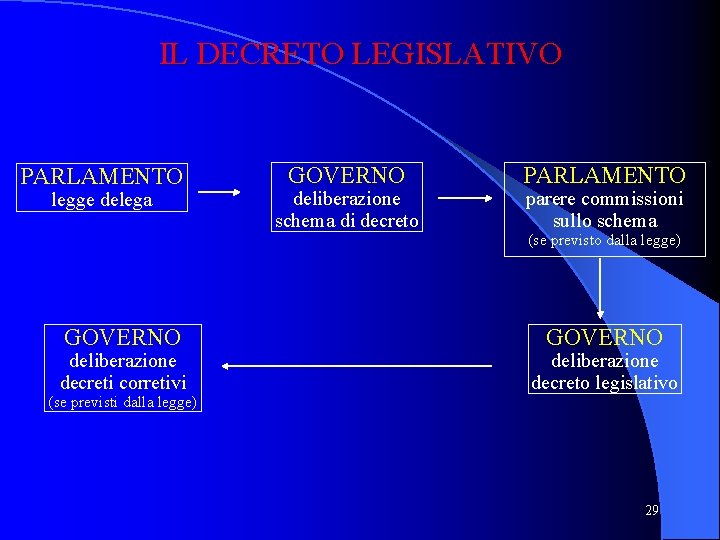 IL DECRETO LEGISLATIVO

PARLAMENTO
legge delega

GOVERNO
deliberazione
schema di decreto

PARLAMENTO
parere commissioni
sullo schema
(se previsto dalla legge)

GOVERNO
deliberazione
decreto legislativo

GOVERNO
deliberazione
decreti corretivi
(se previsti dalla legge)

29